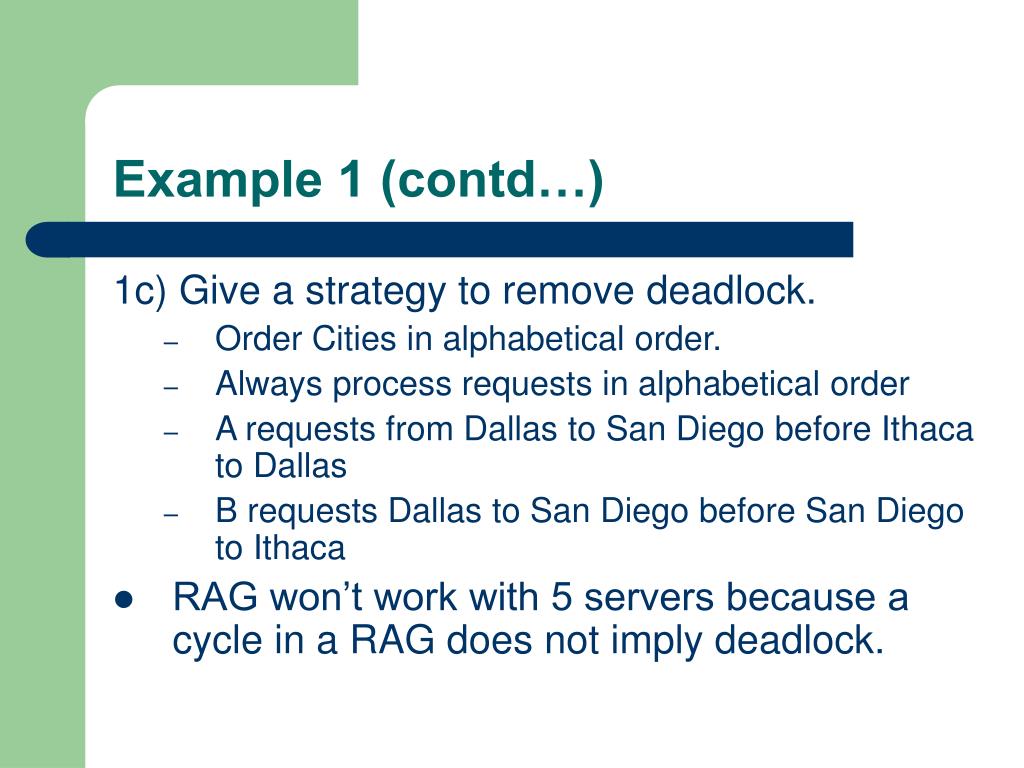 Example 1 (contd…)

1c) Give a strategy to remove deadlock.

– Order Cities in alphabetical order.
– Always process requests in alphabetical order
– A requests from Dallas to San Diego before Ithaca to Dallas
– B requests Dallas to San Diego before San Diego to Ithaca

● RAG won’t work with 5 servers because a cycle in a RAG does not imply deadlock.